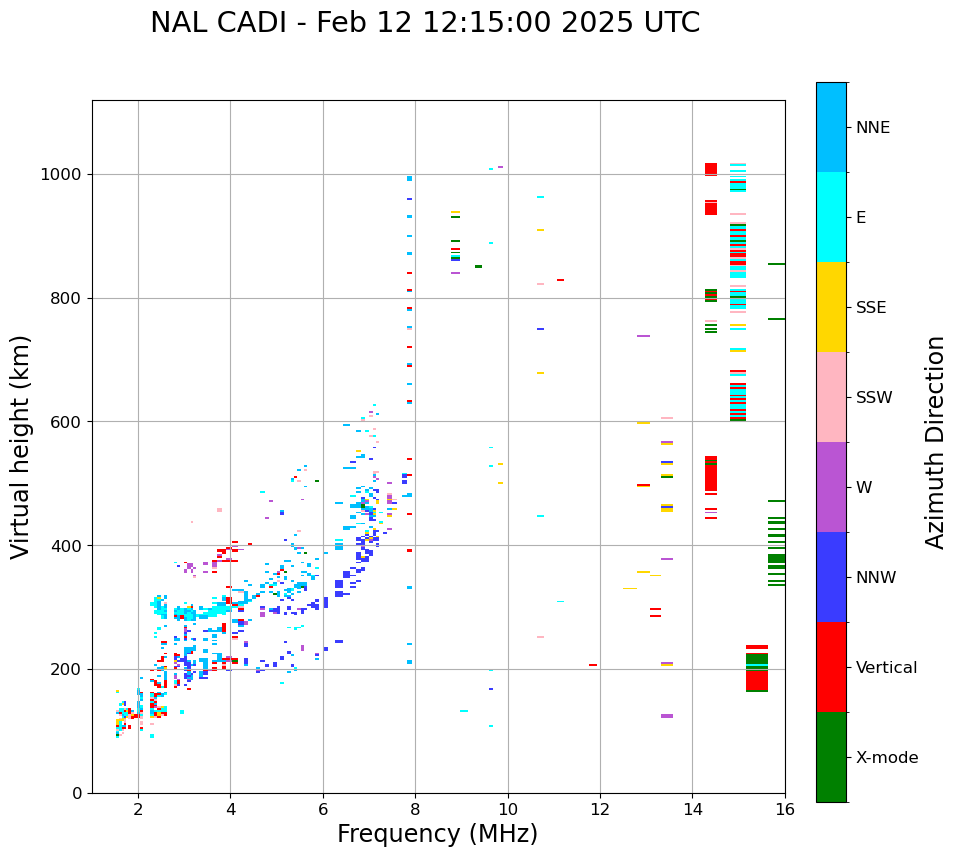 NAL CADI - Feb 12 12:15:00 2025 UTC

Virtual height (km)

1000
800
600
400
200
0

2
4
6
8
10
12
14
16

Frequency (MHz)

NNE
E
SSE
SSW
W
NNW
Vertical
X-mode

Azimuth Direction